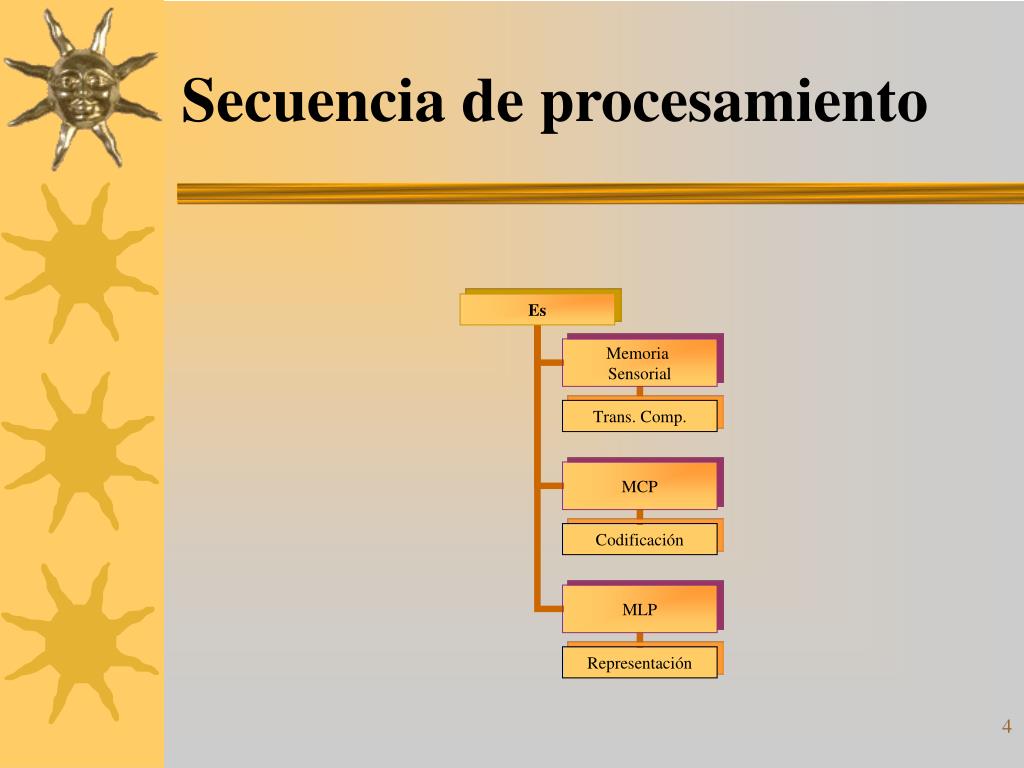 Secuencia de procesamiento

Es

Memoria Sensorial

Trans. Comp.

MCP

Codificación

MLP

Representación

4